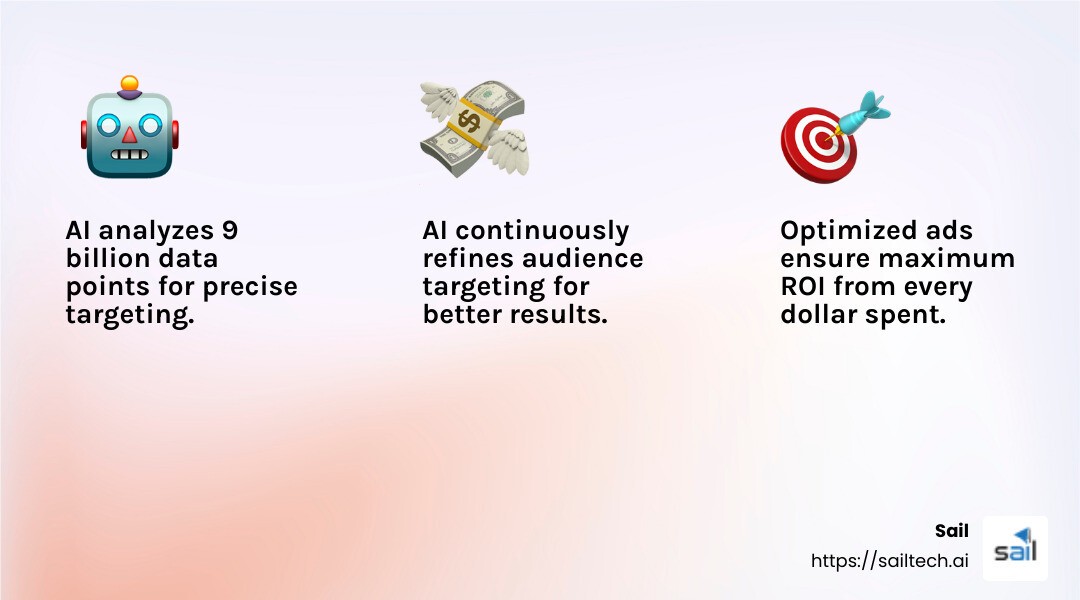 AI analyzes 9 billion data points for precise targeting.

AI continuously refines audience targeting for better results.

Optimized ads ensure maximum ROI from every dollar spent.

Sail
https://sailtech.ai

sail